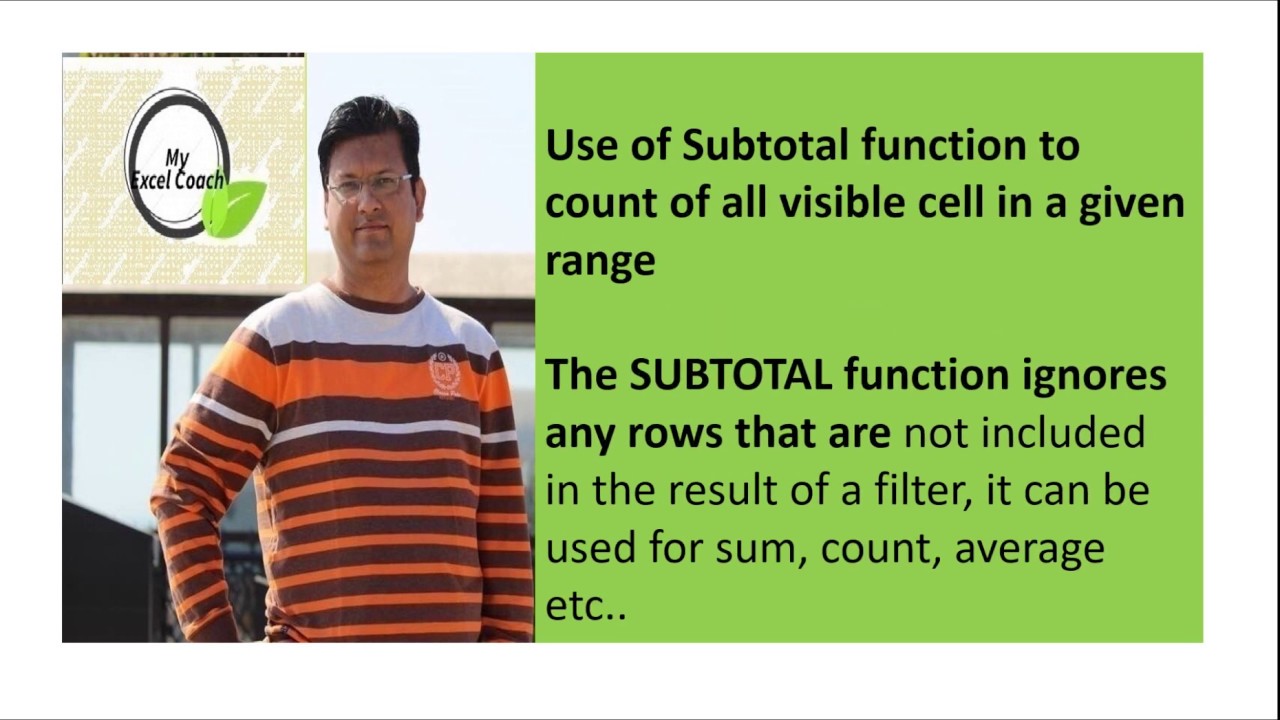 My Excel Coach

Use of Subtotal function to count of all visible cell in a given range

The SUBTOTAL function ignores any rows that are not included in the result of a filter, it can be used for sum, count, average etc..